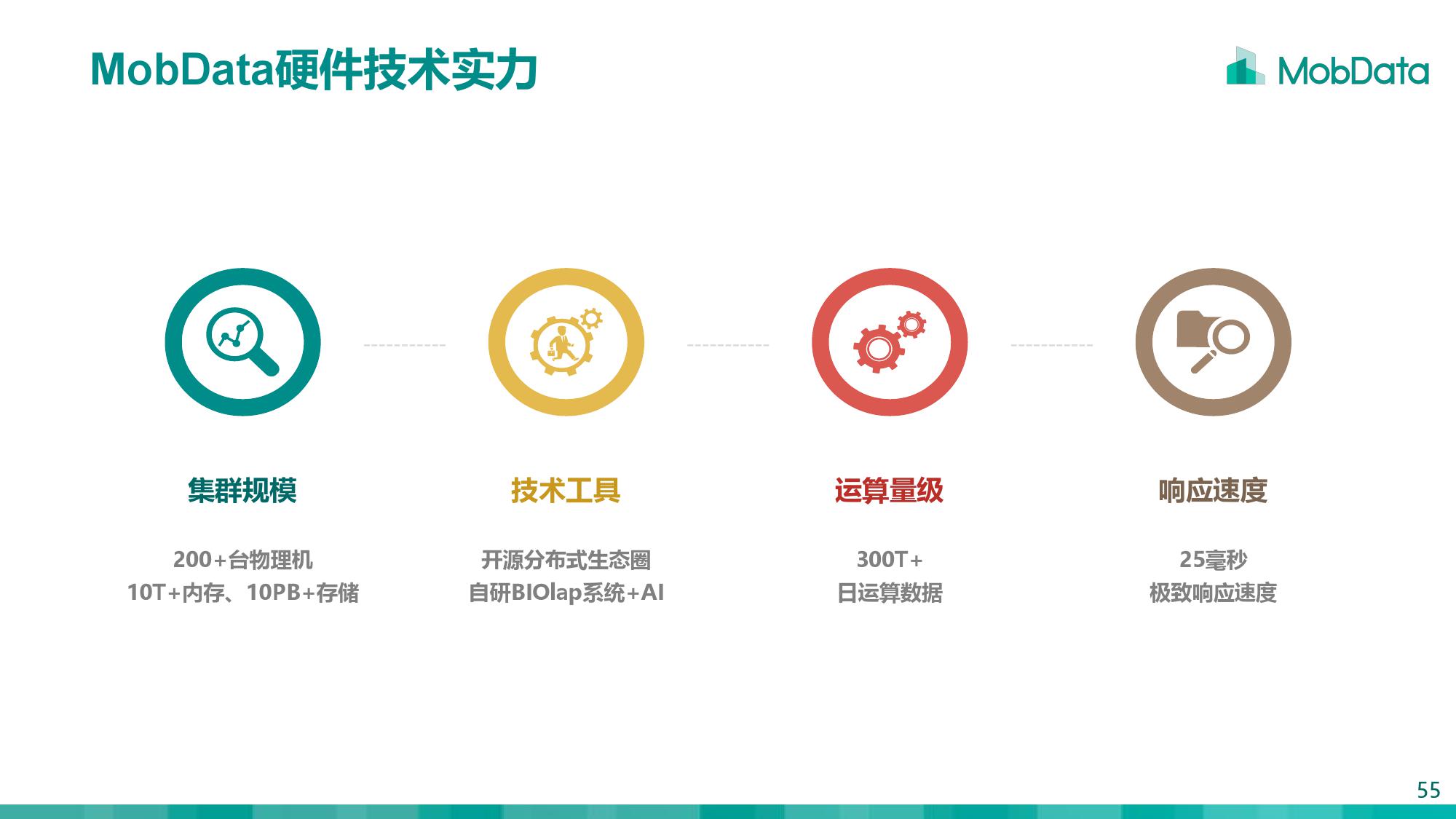 MobData硬件技术实力

MobData

集群规模

200+台物理机
10T+内存、10PB+存储

技术工具

开源分布式生态圈
自研BIOlap系统+AI

运算量级

300T+
日运算数据

响应速度

25毫秒
极致响应速度

55